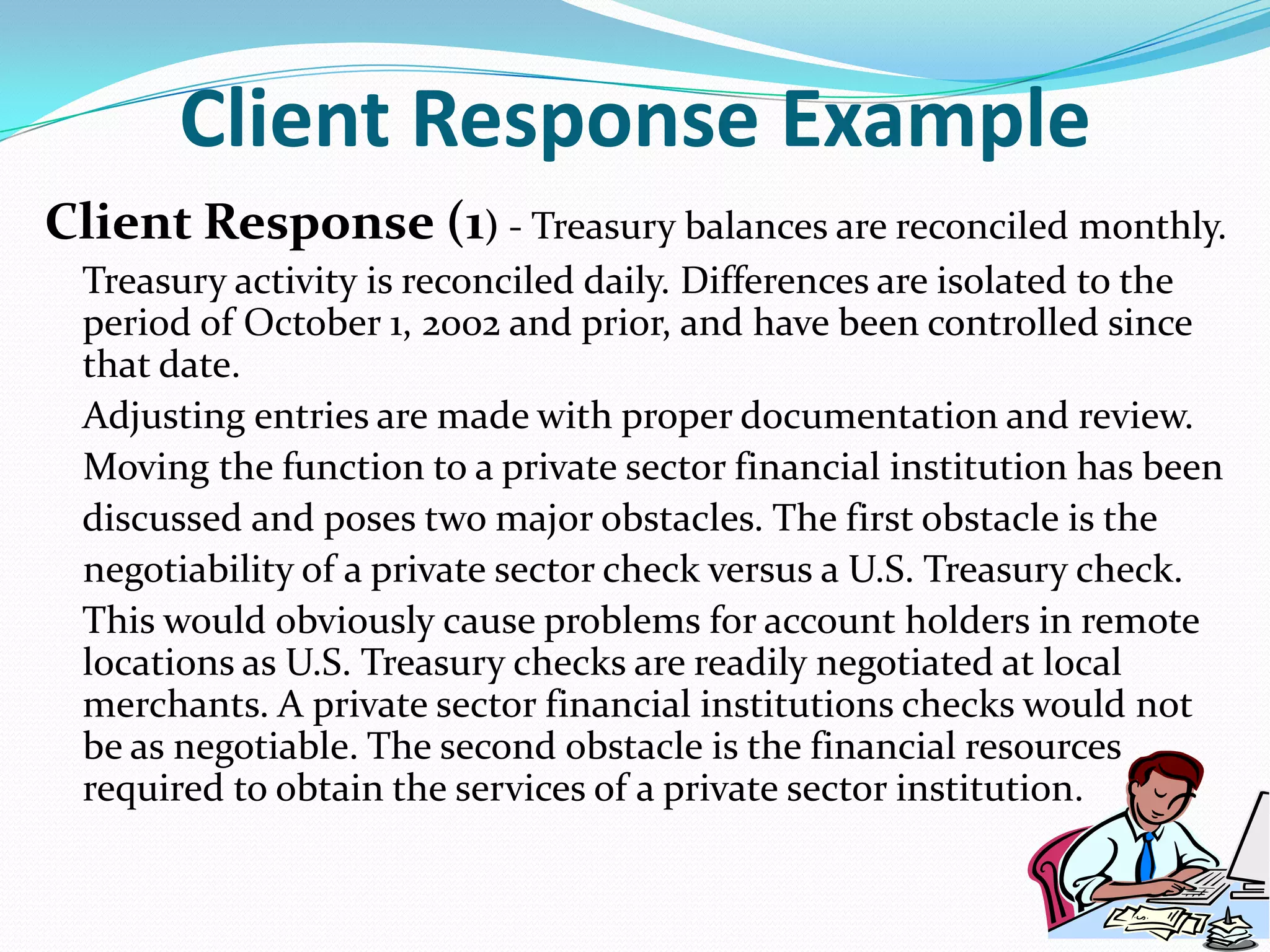 Client Response Example

Client Response (1) - Treasury balances are reconciled monthly. Treasury activity is reconciled daily. Differences are isolated to the period of October 1, 2002 and prior, and have been controlled since that date.

Adjusting entries are made with proper documentation and review.

Moving the function to a private sector financial institution has been discussed and poses two major obstacles. The first obstacle is the negotiability of a private sector check versus a U.S. Treasury check.

This would obviously cause problems for account holders in remote locations as U.S. Treasury checks are readily negotiated at local merchants. A private sector financial institutions checks would not be as negotiable. The second obstacle is the financial resources required to obtain the services of a private sector institution.